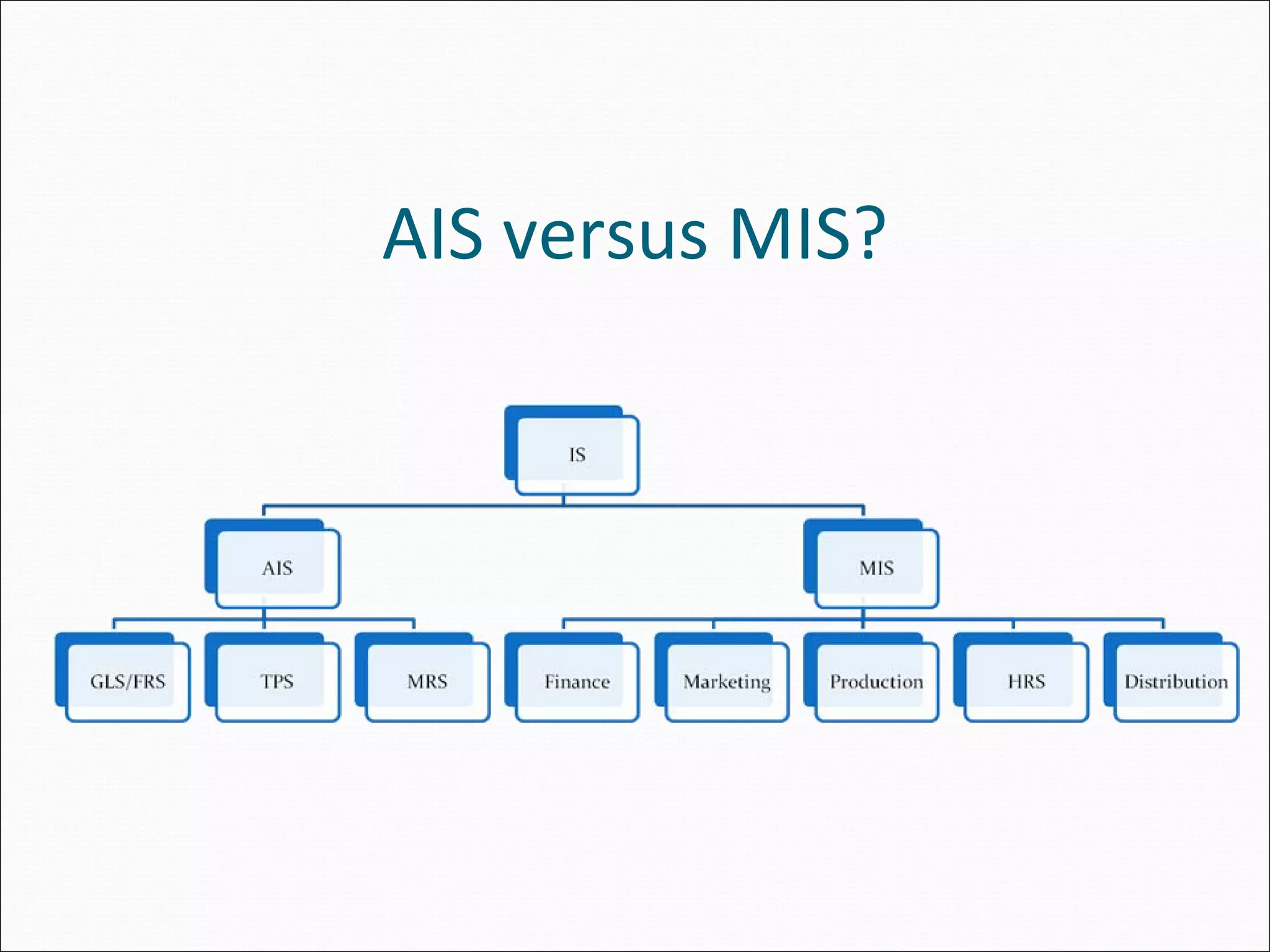 AIS versus MIS?

IS

AIS

MIS

GLS/FRS

TPS

MRS

Finance

Marketing

Production

HRS

Distribution